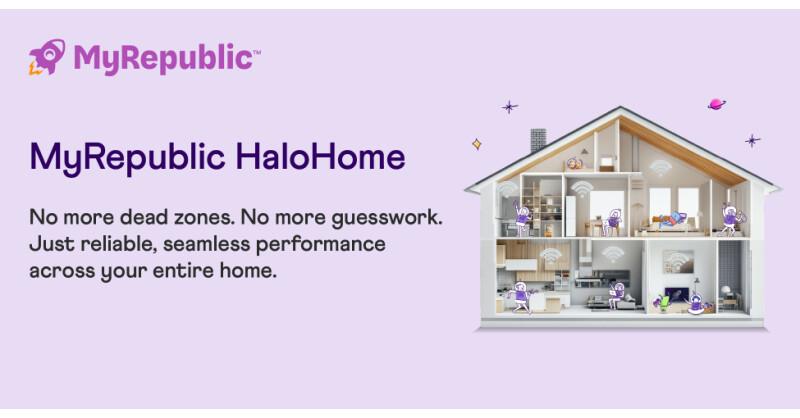 MyRepublic™

MyRepublic HaloHome

No more dead zones. No more guesswork. Just reliable, seamless performance across your entire home.